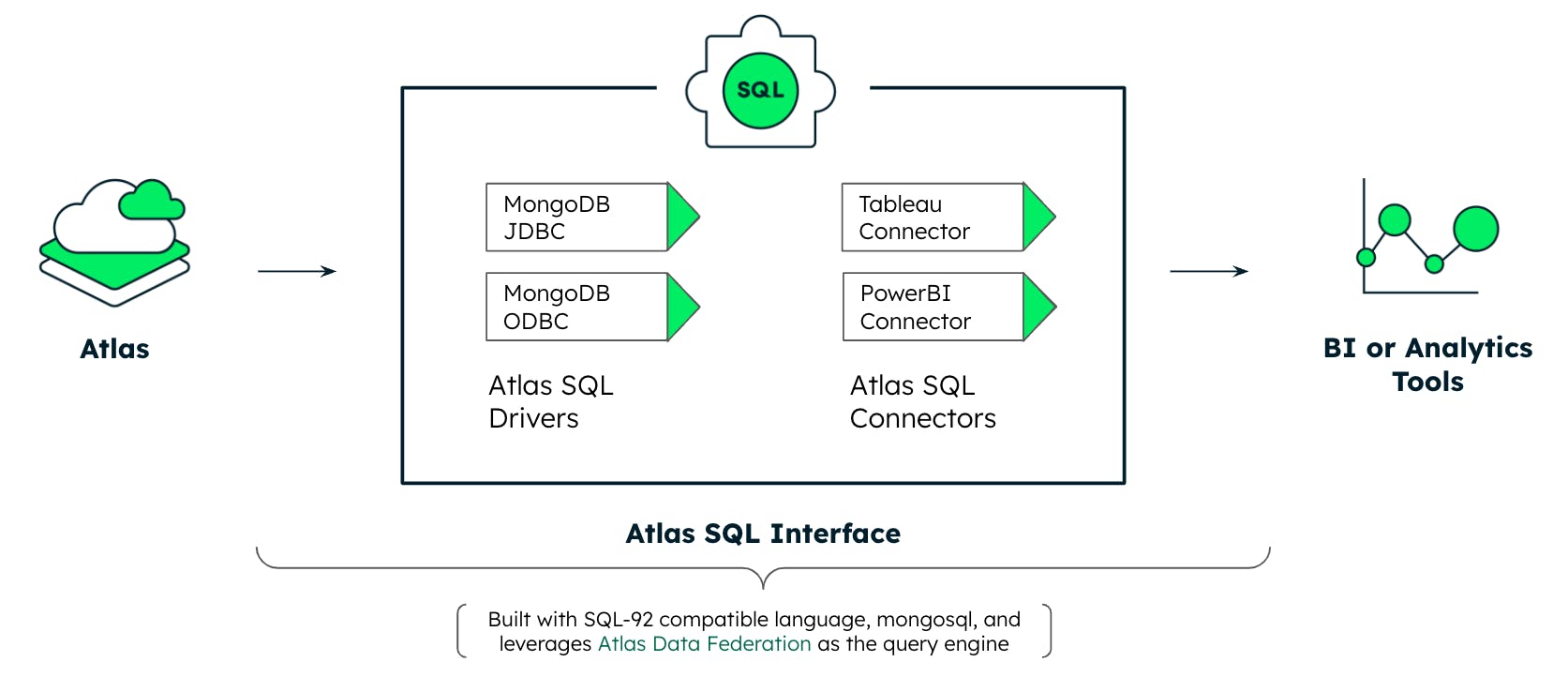 Atlas

SQL

MongoDB JDBC

MongoDB ODBC

Atlas SQL Drivers

Tableau Connector

PowerBI Connector

Atlas SQL Connectors

BI or Analytics Tools

Atlas SQL Interface

Built with SQL-92 compatible language, mongosql, and leverages Atlas Data Federation as the query engine